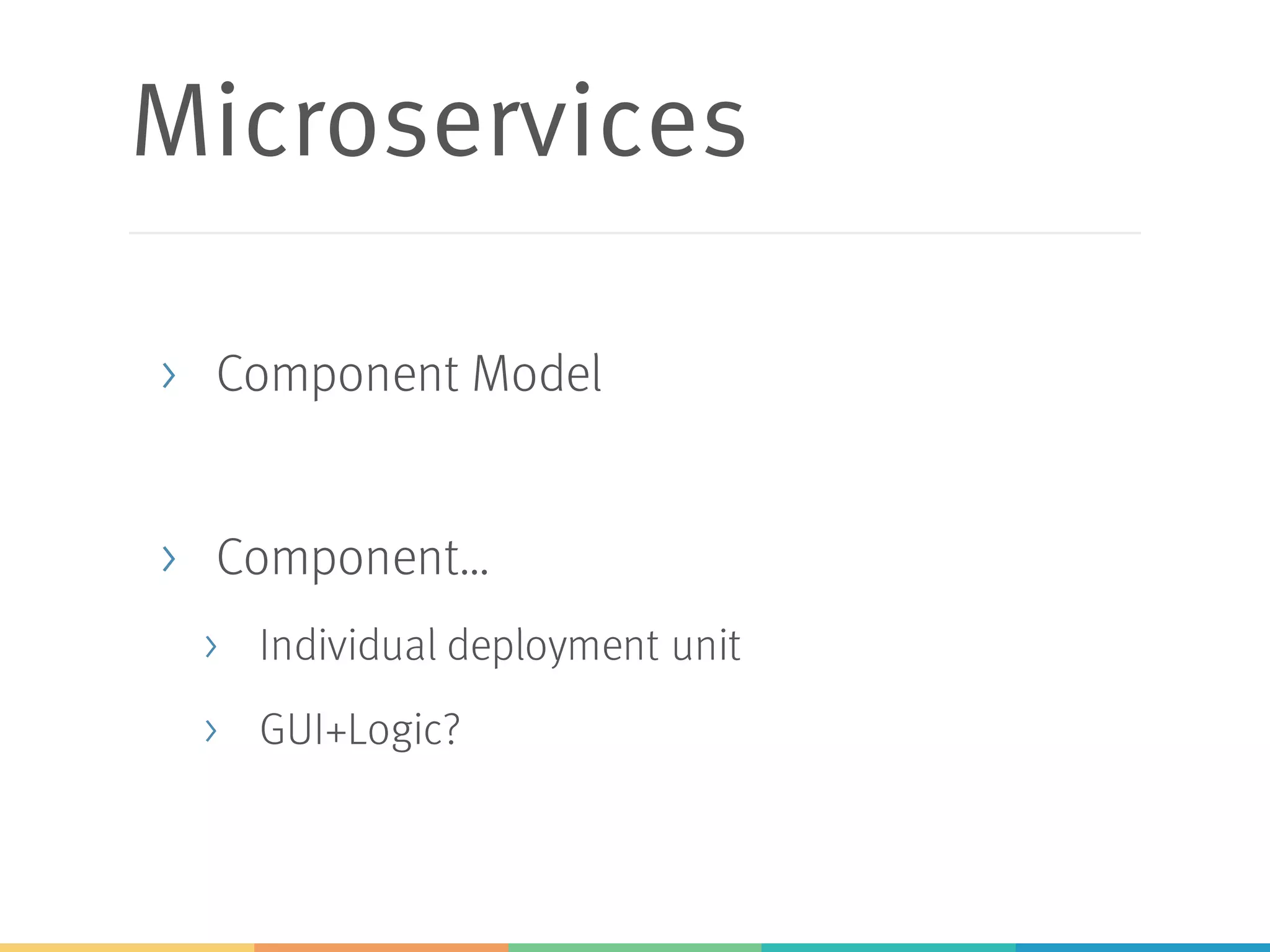 Microservices

› Component Model

› Component…

› Individual deployment unit

› GUI+Logic?